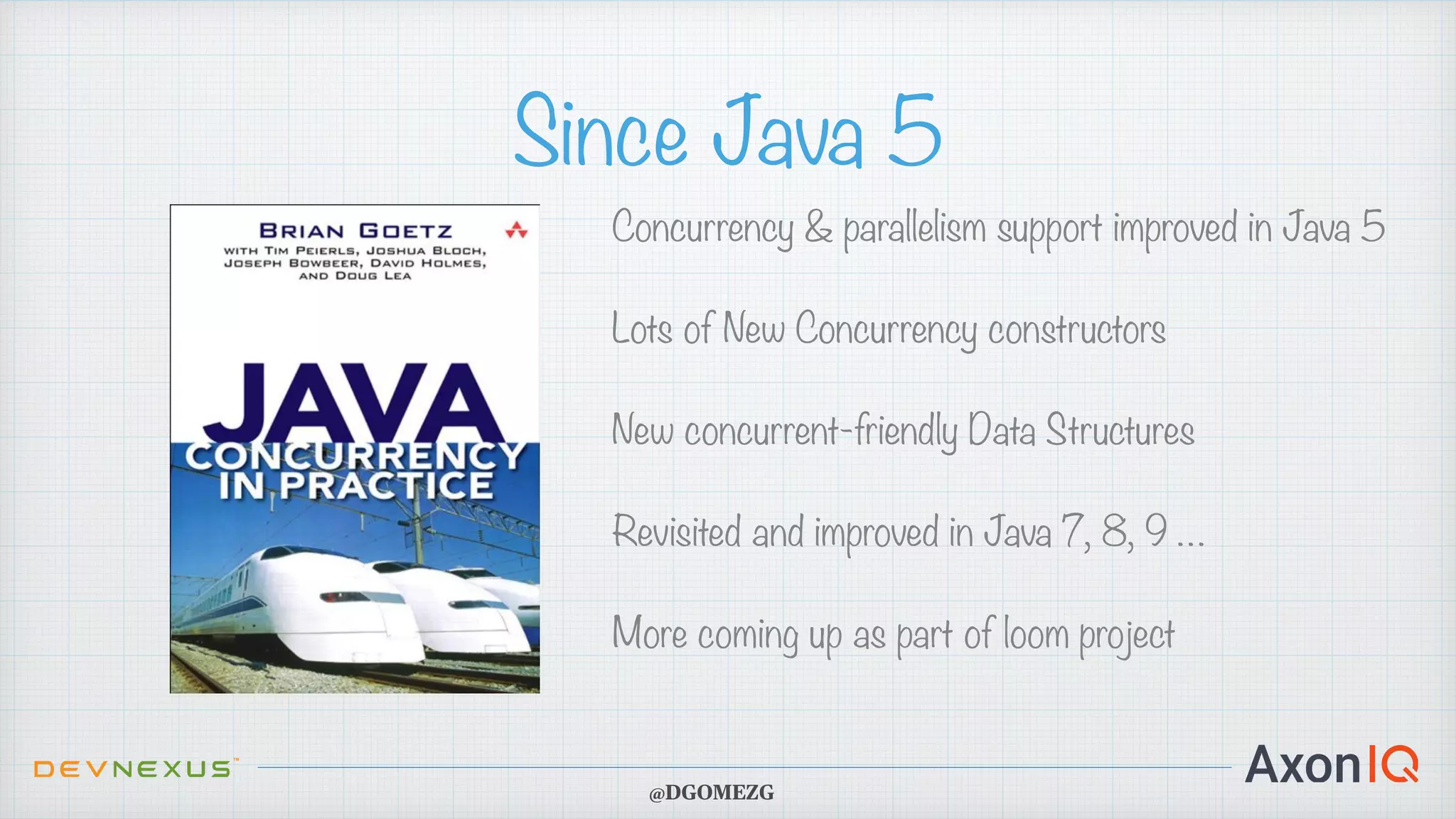 Since Java 5

BRIAN GOETZ
WITH TIM PEIERLS, JOSHUA BLOCH, JOSEPH BOWBEER, DAVID HOLMES, AND DOUG LEA

JAVA
CONCURRENCY
IN PRACTICE

Concurrency & parallelism support improved in Java 5

Lots of New Concurrency constructors

New concurrent-friendly Data Structures

Revisited and improved in Java 7, 8, 9 ...

More coming up as part of loom project

DEVNEXUS™

@DGOMEZG

AxonIQ